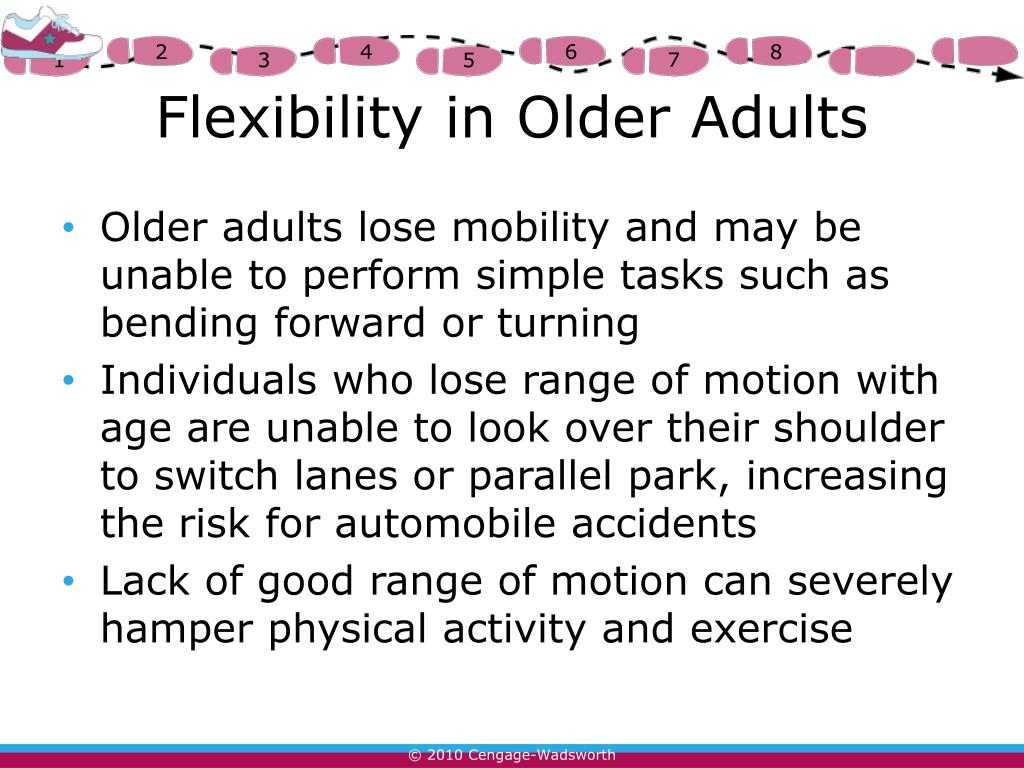 1 2 3 4 5 6 7 8

Flexibility in Older Adults

• Older adults lose mobility and may be unable to perform simple tasks such as bending forward or turning
• Individuals who lose range of motion with age are unable to look over their shoulder to switch lanes or parallel park, increasing the risk for automobile accidents
• Lack of good range of motion can severely hamper physical activity and exercise

© 2010 Cengage-Wadsworth